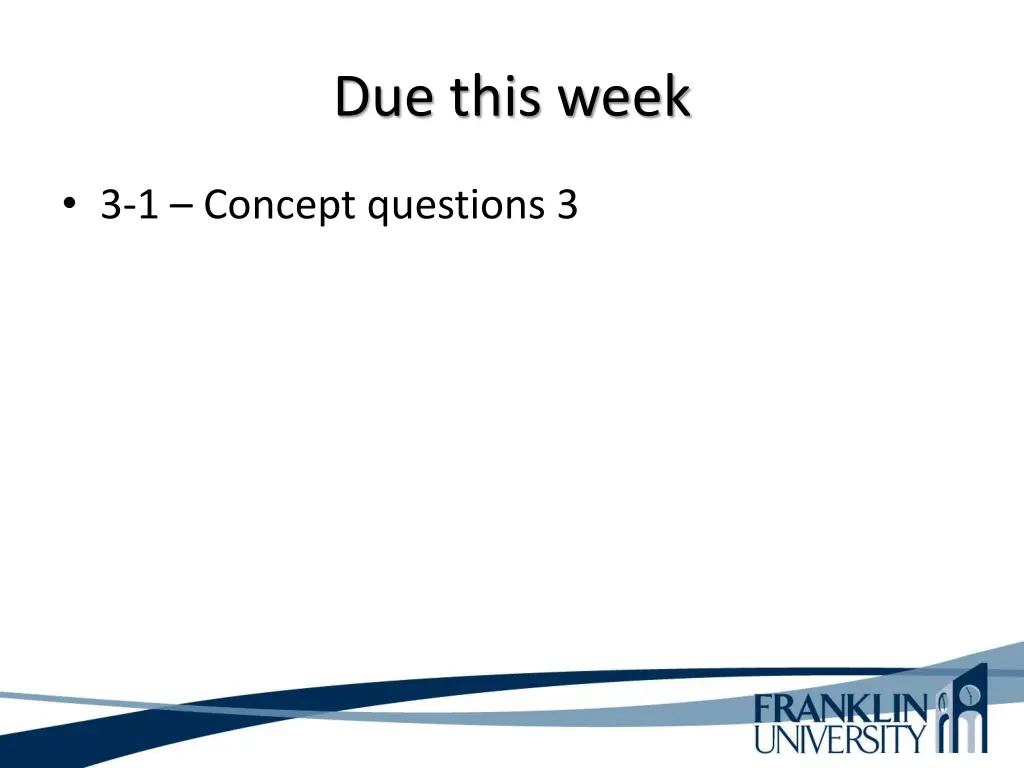 Due this week

• 3-1 – Concept questions 3

FRANKLIN UNIVERSITY